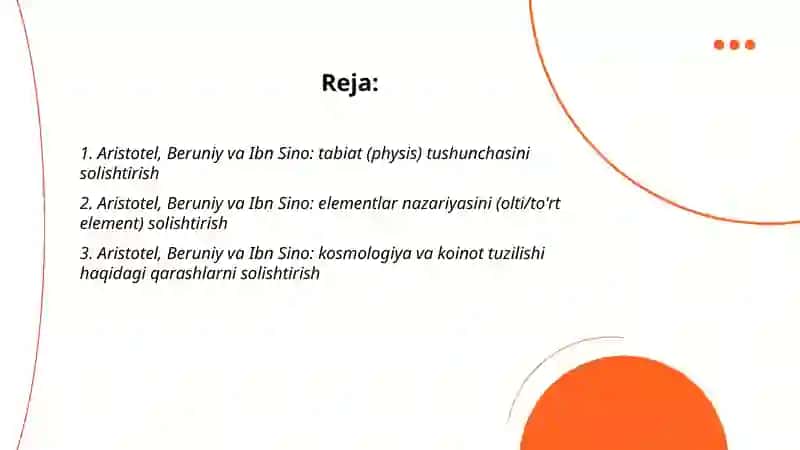 Reja:

1. Aristotel, Beruniy va Ibn Sino: tabiat (physis) tushunchasini solishtirish

2. Aristotel, Beruniy va Ibn Sino: elementlar nazariyasini (olti/to'rt element) solishtirish

3. Aristotel, Beruniy va Ibn Sino: kosmologiya va koinot tuzilishi haqidagi qarashlarni solishtirish